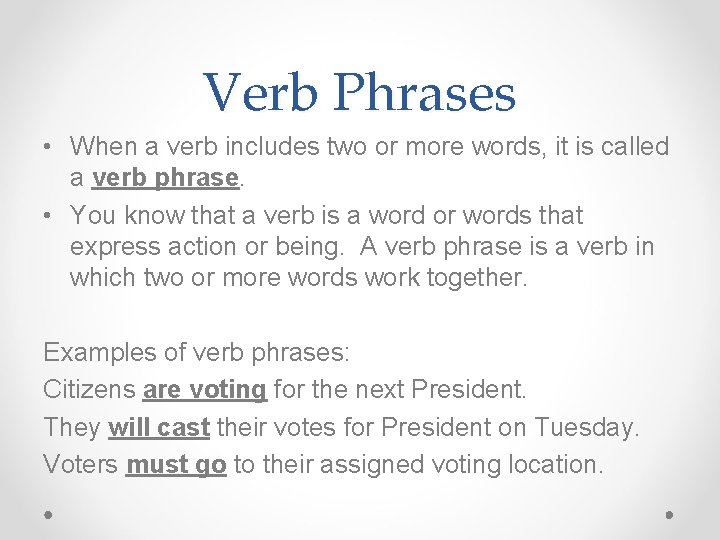 Verb Phrases

• When a verb includes two or more words, it is called a verb phrase.
• You know that a verb is a word or words that express action or being. A verb phrase is a verb in which two or more words work together.

Examples of verb phrases:
Citizens are voting for the next President.
They will cast their votes for President on Tuesday.
Voters must go to their assigned voting location.